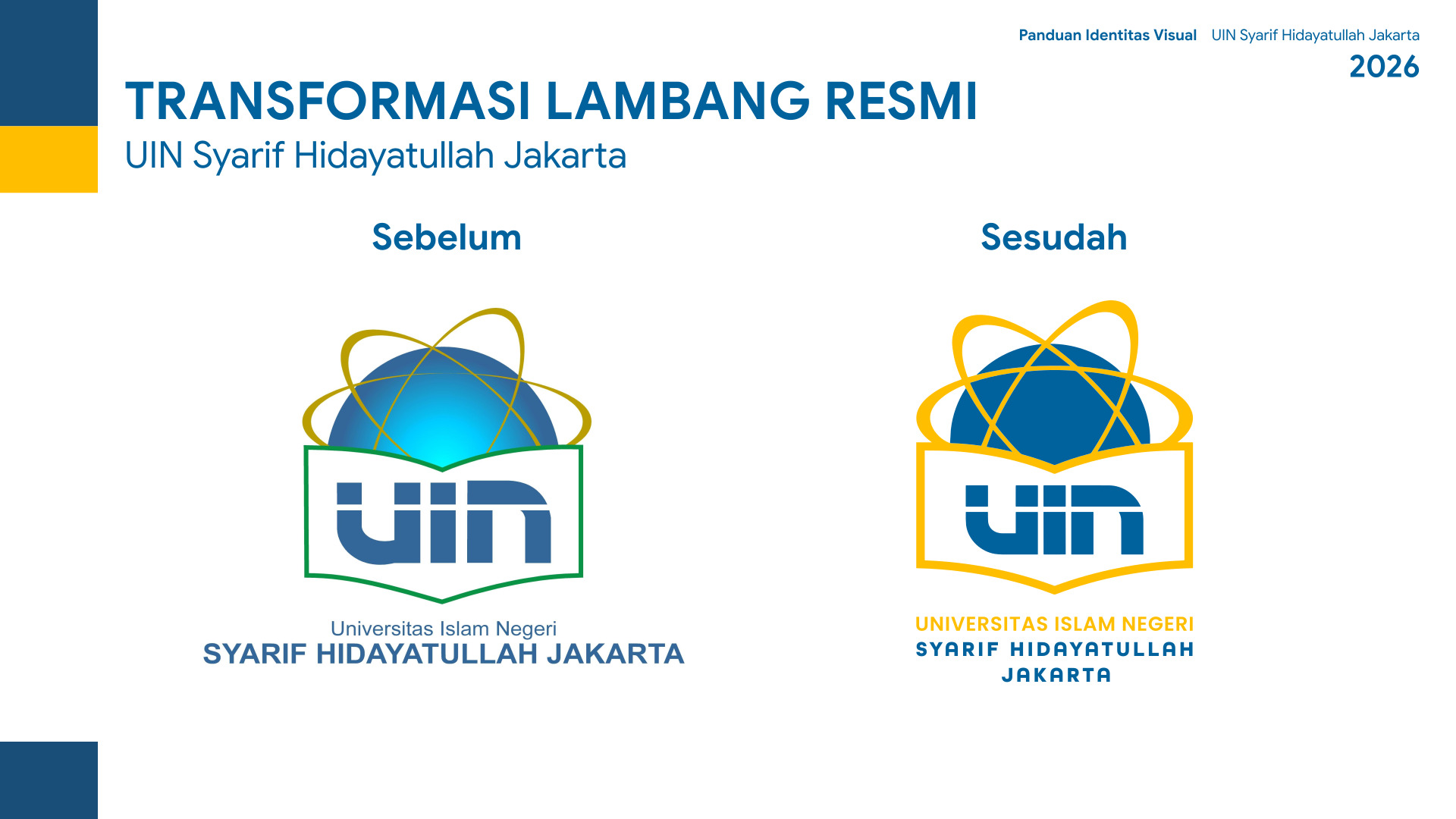 Panduan Identitas Visual UIN Syarif Hidayatullah Jakarta
2026

TRANSFORMASI LAMBANG RESMI
UIN Syarif Hidayatullah Jakarta

Sebelum

UIN

Universitas Islam Negeri
SYARIF HIDAYATULLAH JAKARTA

Sesudah

UIN

UNIVERSITAS ISLAM NEGERI
SYARIF HIDAYATULLAH
JAKARTA